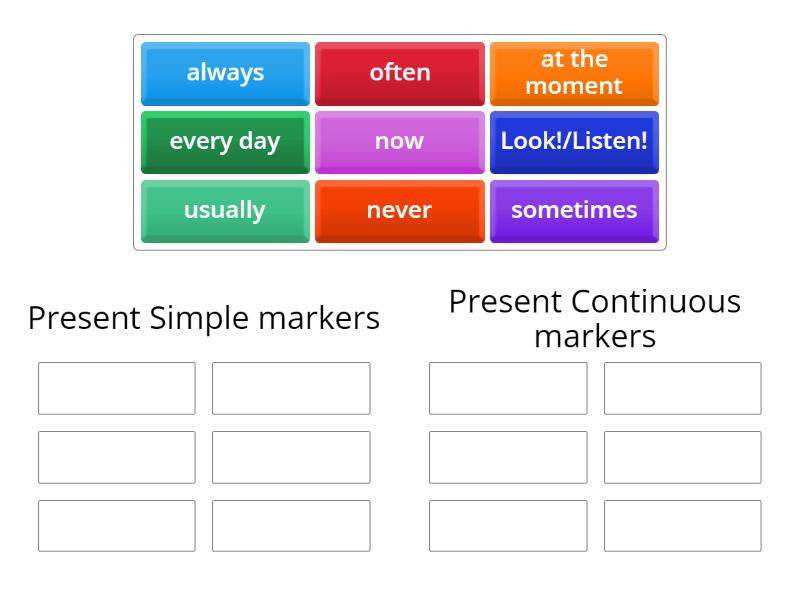 always
often
at the moment
every day
now
Look!/Listen!
usually
never
sometimes

Present Simple markers

Present Continuous markers